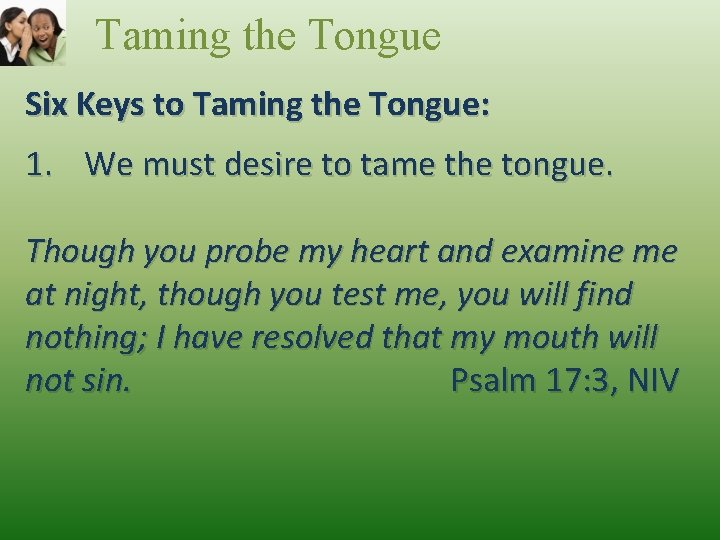 Taming the Tongue

Six Keys to Taming the Tongue:

1. We must desire to tame the tongue.

Though you probe my heart and examine me at night, though you test me, you will find nothing; I have resolved that my mouth will not sin. Psalm 17:3, NIV